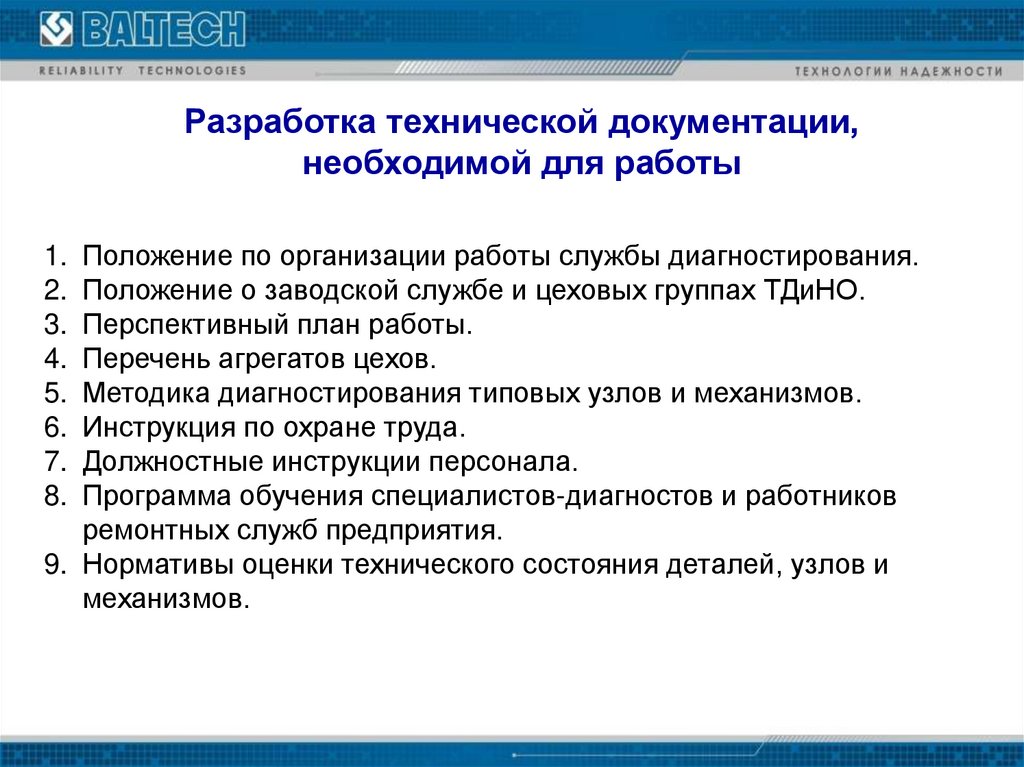 BALTECH
RELIABILITY TECHNOLOGIES
ТЕХНОЛОГИИ НАДЕЖНОСТИ

Разработка технической документации, необходимой для работы

1. Положение по организации работы службы диагностирования.
2. Положение о заводской службе и цеховых группах ТДиНО.
3. Перспективный план работы.
4. Перечень агрегатов цехов.
5. Методика диагностирования типовых узлов и механизмов.
6. Инструкция по охране труда.
7. Должностные инструкции персонала.
8. Программа обучения специалистов-диагностов и работников ремонтных служб предприятия.
9. Нормативы оценки технического состояния деталей, узлов и механизмов.